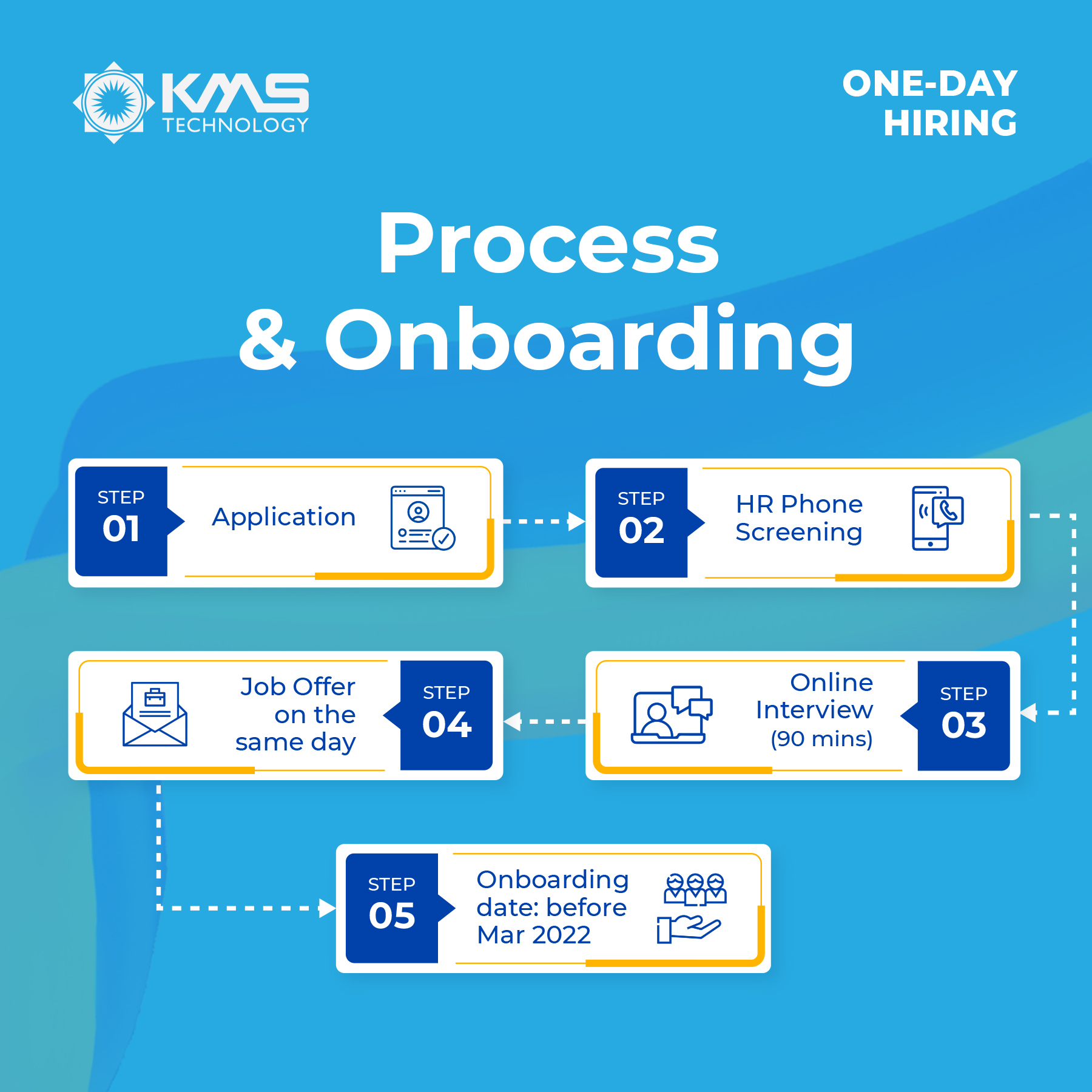 KMS TECHNOLOGY

ONE-DAY HIRING

Process & Onboarding

STEP 01 Application

STEP 02 HR Phone Screening

STEP 03 Online Interview (90 mins)

STEP 04 Job Offer on the same day

STEP 05 Onboarding date: before Mar 2022